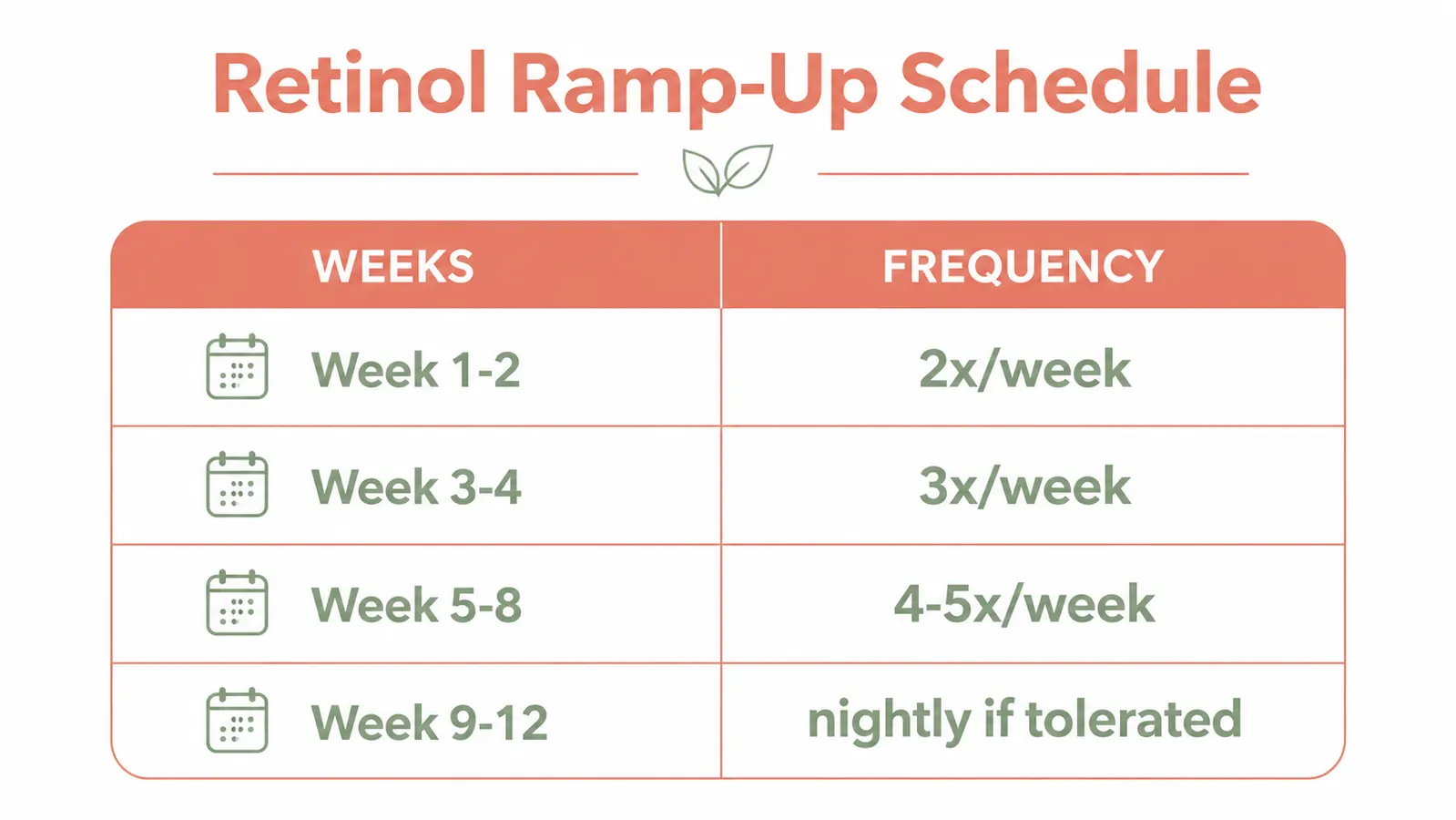 Retinol Ramp-Up Schedule

| WEEKS | FREQUENCY |
|---|---|
| Week 1-2 | 2x/week |
| Week 3-4 | 3x/week |
| Week 5-8 | 4-5x/week |
| Week 9-12 | nightly if tolerated |